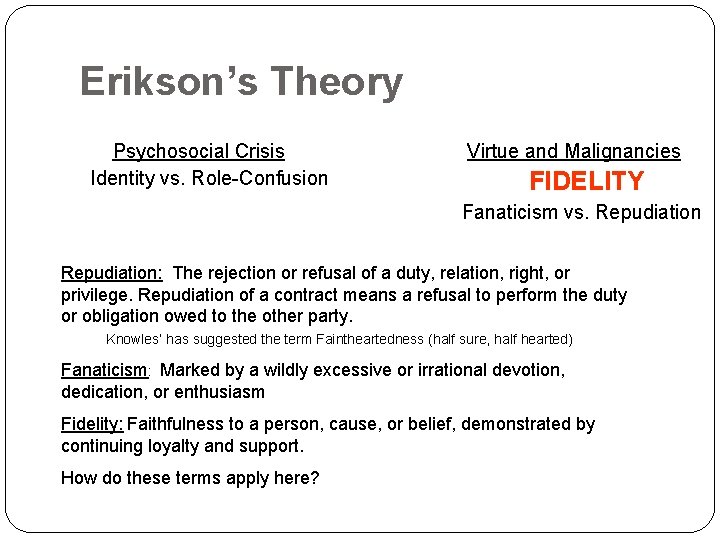 Erikson's Theory

Psychosocial Crisis
Identity vs. Role-Confusion

Virtue and Malignancies
FIDELITY
Fanaticism vs. Repudiation

Repudiation: The rejection or refusal of a duty, relation, right, or privilege. Repudiation of a contract means a refusal to perform the duty or obligation owed to the other party.

Knowles' has suggested the term Faintheartedness (half sure, half hearted)

Fanaticism: Marked by a wildly excessive or irrational devotion, dedication, or enthusiasm

Fidelity: Faithfulness to a person, cause, or belief, demonstrated by continuing loyalty and support.

How do these terms apply here?